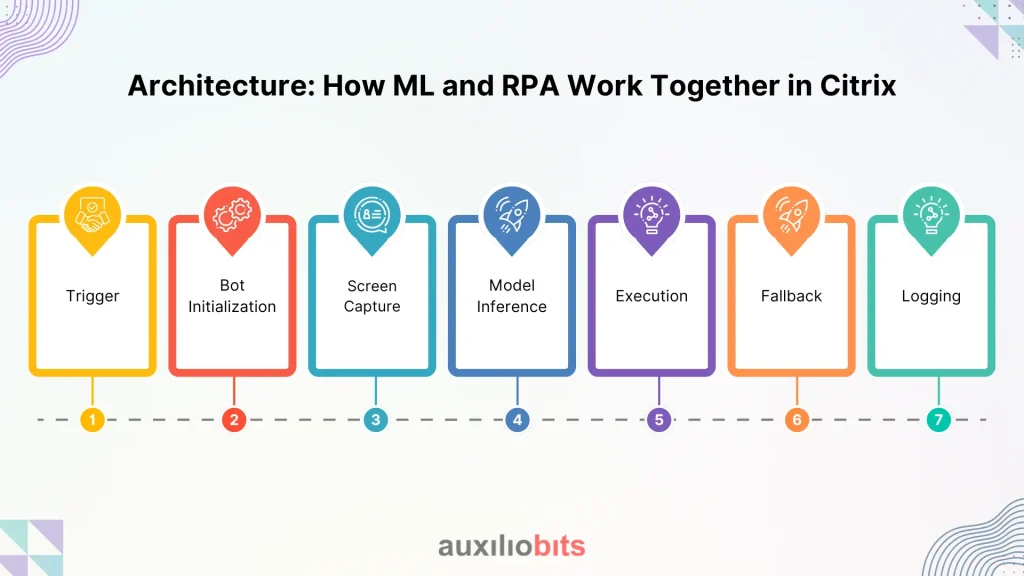 Architecture: How ML and RPA Work Together in Citrix

Trigger

Bot Initialization

Screen Capture

Model Inference

Execution

Fallback

Logging

1

2

3

4

5

6

7

auxiliobits